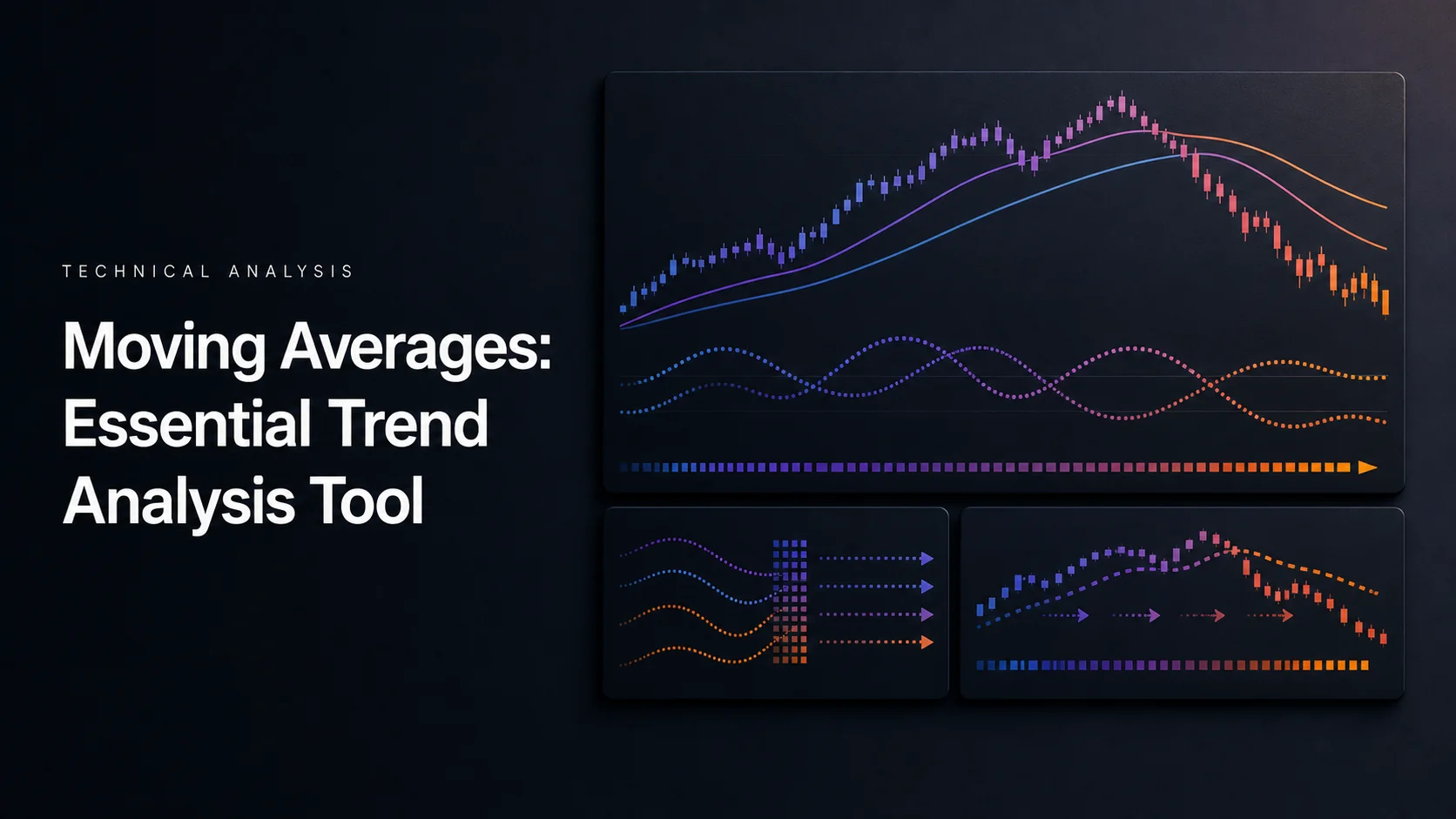 TECHNICAL ANALYSIS

Moving Averages: Essential Trend Analysis Tool